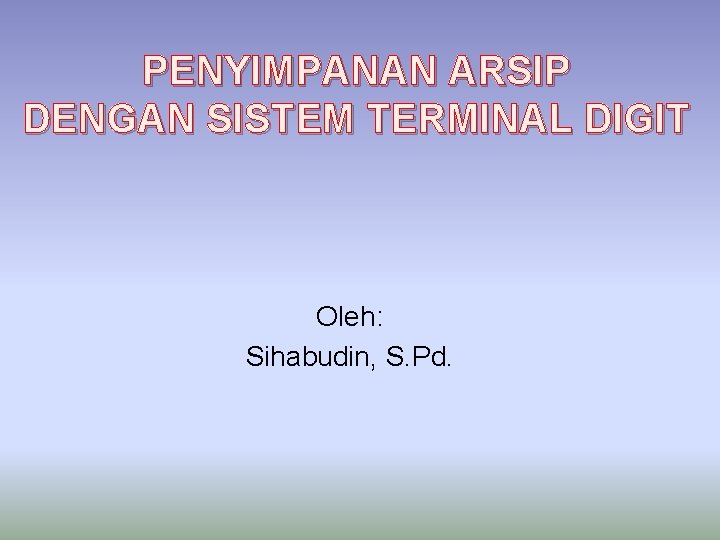 PENYIMPANAN ARSIP
DENGAN SISTEM TERMINAL DIGIT

Oleh:
Sihabudin, S.Pd.